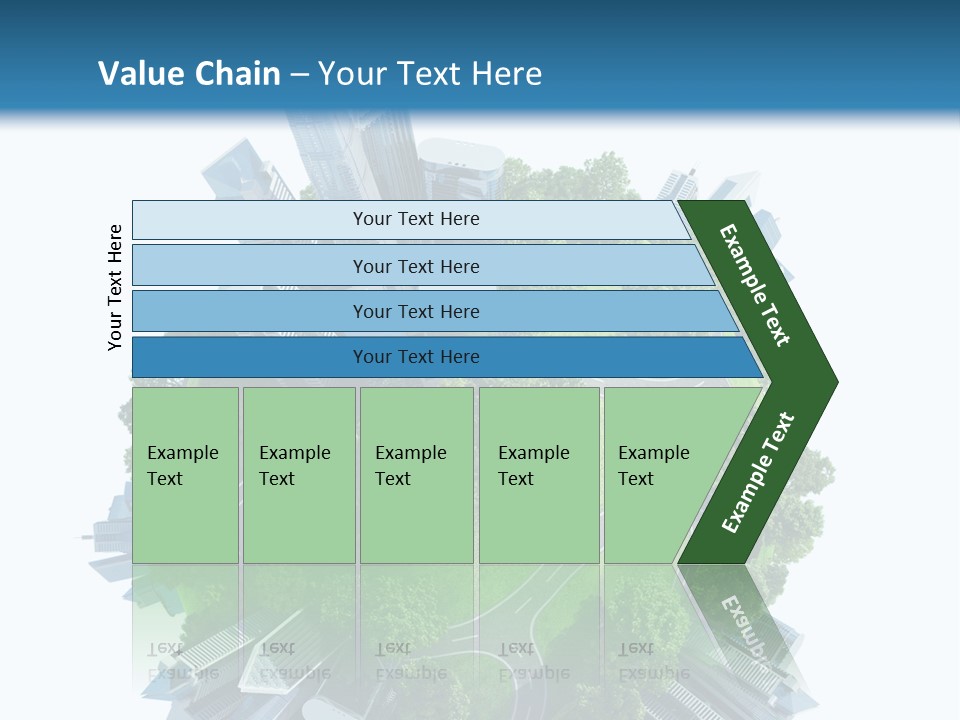 Value Chain – Your Text Here

Your Text Here

Your Text Here

Your Text Here

Your Text Here

Your Text Here

Example Text

Example Text

Example Text

Example Text

Example Text

Example Text

Example Text